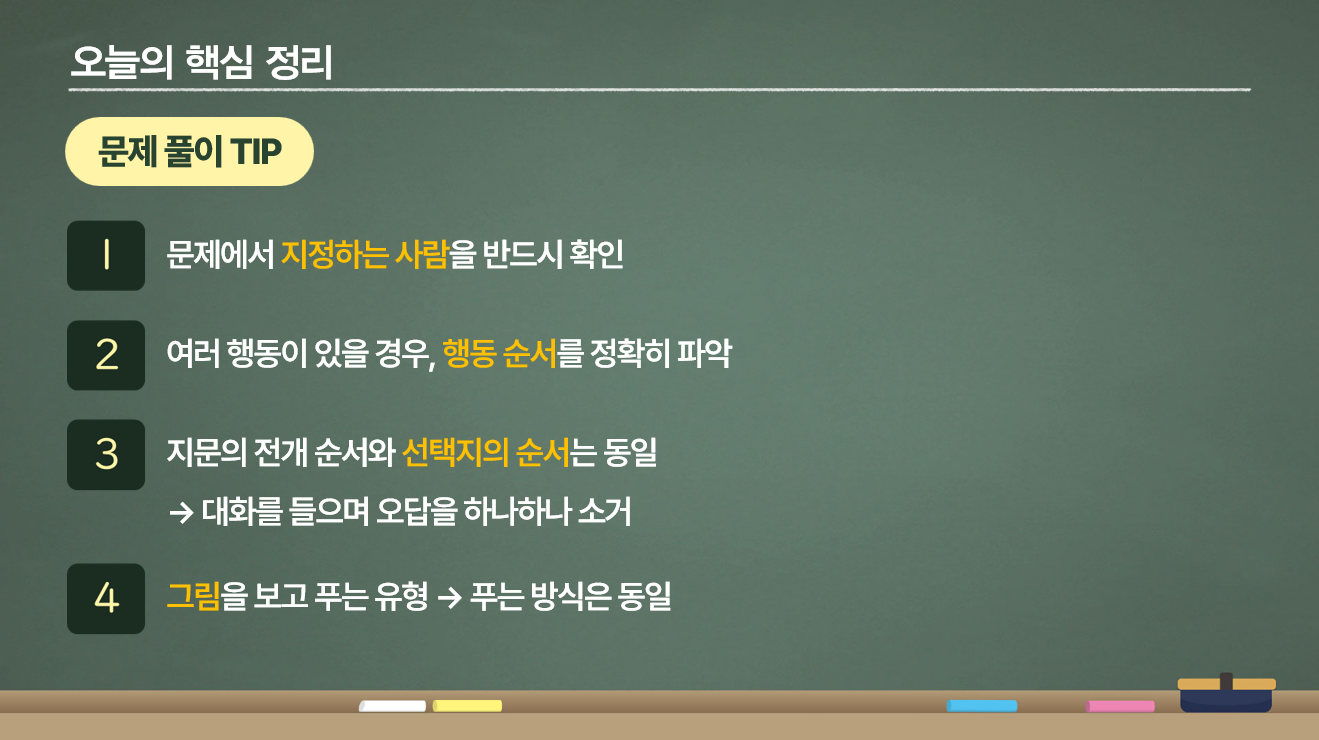 오늘의 핵심 정리

문제 풀이 TIP

1 문제에서 지정하는 사람을 반드시 확인

2 여러 행동이 있을 경우, 행동 순서를 정확히 파악

3 지문의 전개 순서와 선택지의 순서는 동일
→ 대화를 들으며 오답을 하나하나 소거

4 그림을 보고 푸는 유형 → 푸는 방식은 동일